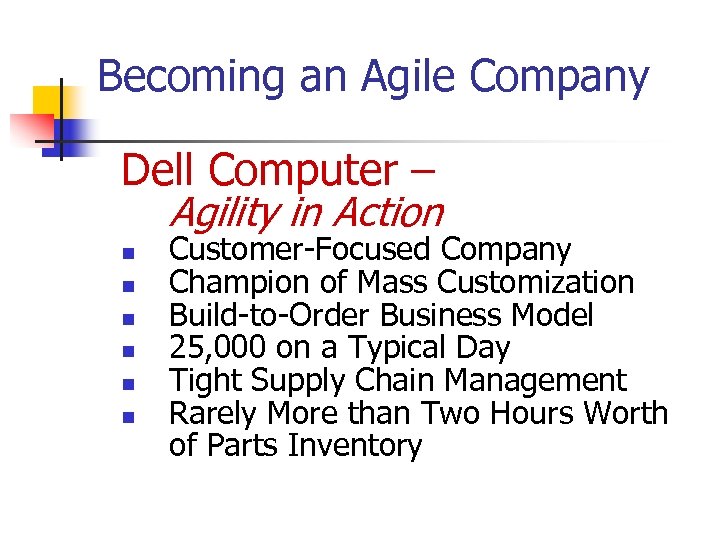 Becoming an Agile Company

Dell Computer – Agility in Action

- Customer-Focused Company
- Champion of Mass Customization
- Build-to-Order Business Model
- 25,000 on a Typical Day
- Tight Supply Chain Management
- Rarely More than Two Hours Worth of Parts Inventory